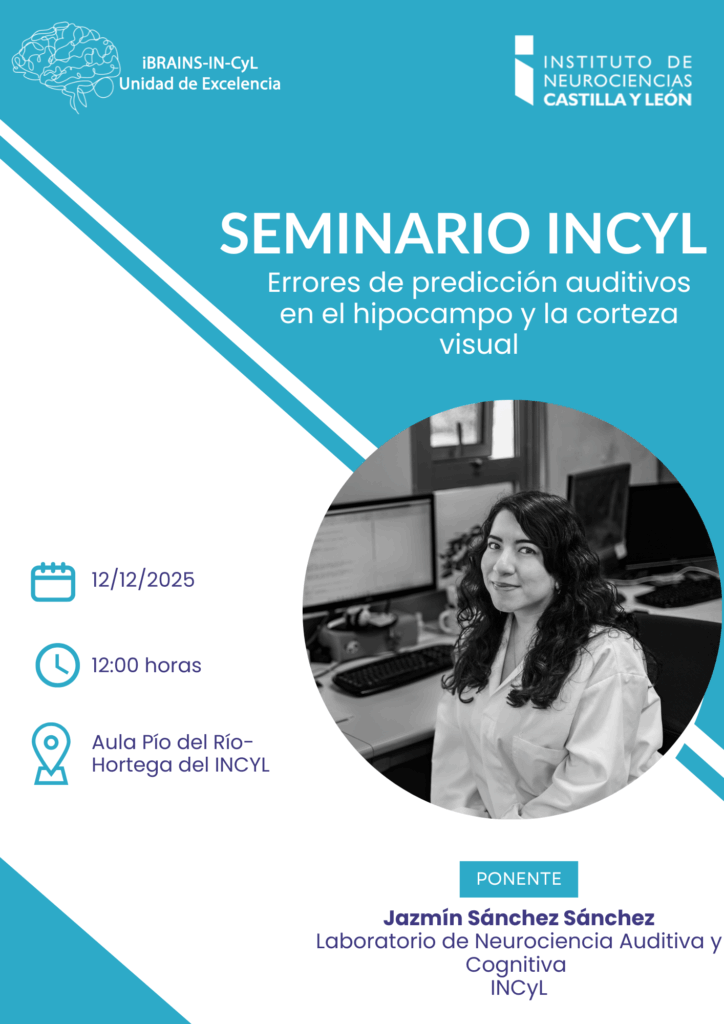 iBRAINS-IN-CyL
Unidad de Excelencia

INSTITUTO DE
NEUROCIENCIAS
CASTILLA Y LEÓN

SEMINARIO INCYL

Errores de predicción auditivos en el hipocampo y la corteza visual

12/12/2025

12:00 horas

Aula Pío del Río-Hortega del INCYL

PONENTE

Jazmín Sánchez Sánchez
Laboratorio de Neurociencia Auditiva y Cognitiva
INCyL